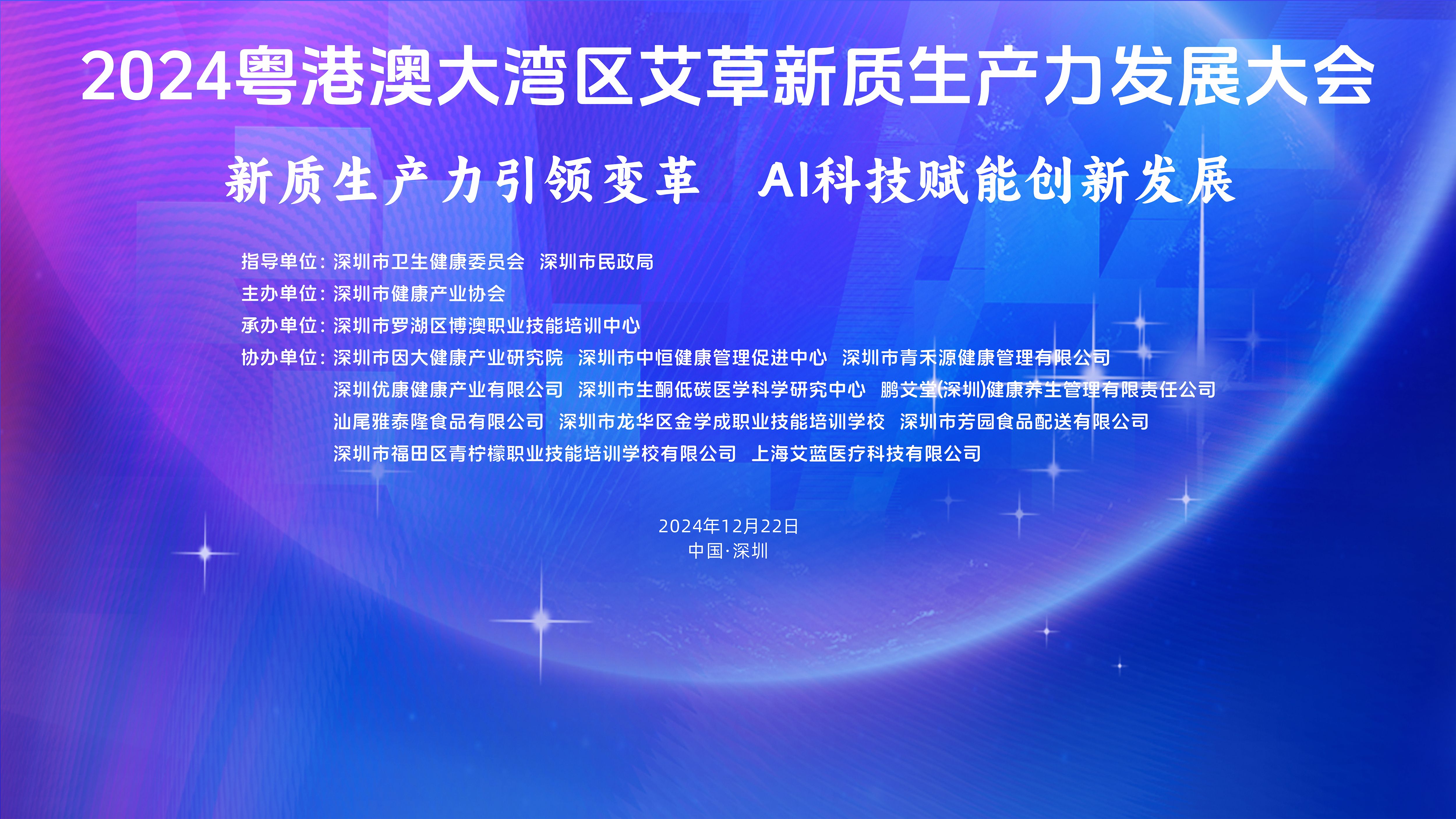 2024粤港澳大湾区艾草新质生产力发展大会

新质生产力引领变革　AI科技赋能创新发展

指导单位：深圳市卫生健康委员会　深圳市民政局
主办单位：深圳市健康产业协会
承办单位：深圳市罗湖区博澳职业技能培训中心
协办单位：深圳市因大健康产业研究院　深圳市中恒健康管理促进中心　深圳市青禾源健康管理有限公司
深圳优康健康产业有限公司　深圳市生酮低碳医学科学研究中心　鹏艾堂(深圳)健康养生管理有限责任公司
汕尾雅泰隆食品有限公司　深圳市龙华区金学成职业技能培训学校　深圳市芳园食品配送有限公司
深圳市福田区青柠檬职业技能培训学校有限公司　上海艾蓝医疗科技有限公司

2024年12月22日
中国·深圳